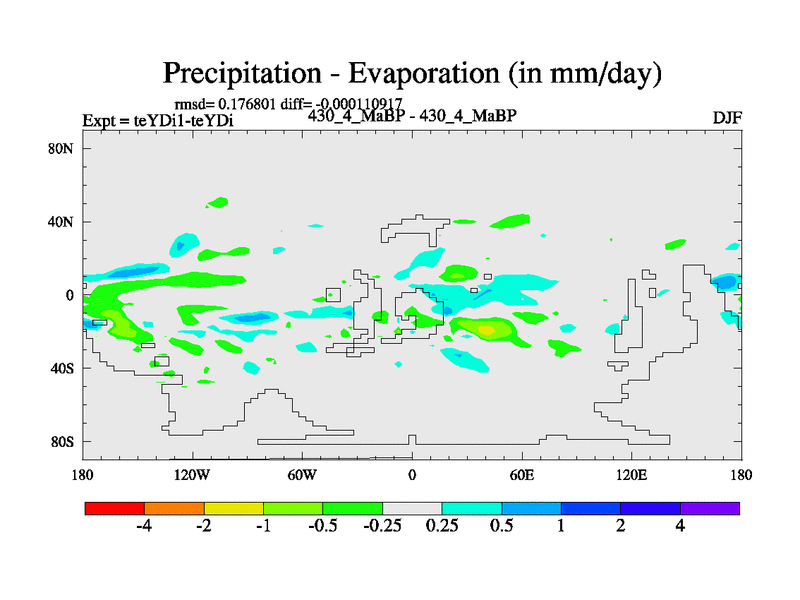 Precipitation - Evaporation (in mm/day)

rmsd= 0.176801 diff= -0.000110917

Expt = teYDi1-teYDi

430_4_MaBP - 430_4_MaBP

DJF

80N
40N
0
40S
80S

180
120W
60W
0
60E
120E
180

-4
-2
-1
-0.5
-0.25
0.25
0.5
1
2
4